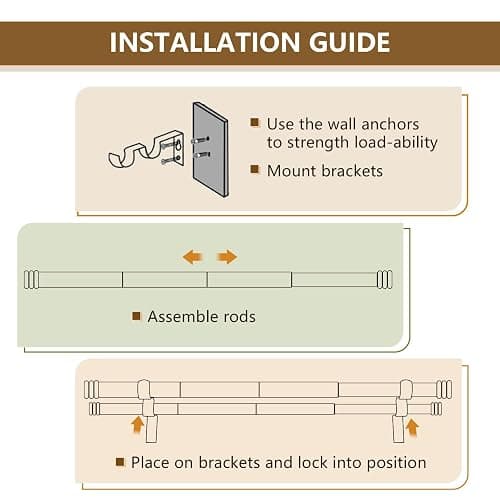 INSTALLATION GUIDE

■ Use the wall anchors to strength load-ability

■ Mount brackets

■ Assemble rods

■ Place on brackets and lock into position